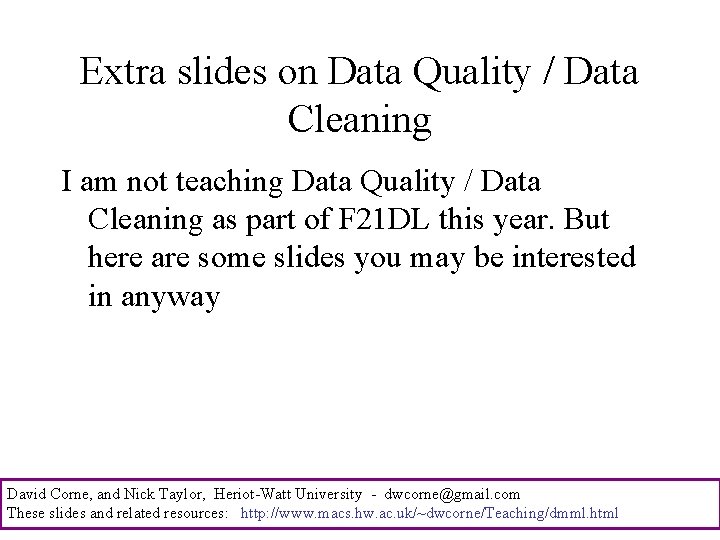 Extra slides on Data Quality / Data Cleaning

I am not teaching Data Quality / Data Cleaning as part of F21DL this year. But here are some slides you may be interested in anyway

David Corne, and Nick Taylor, Heriot-Watt University - dwcorne@gmail.com
These slides and related resources: http://www.macs.hw.ac.uk/~dwcorne/Teaching/dmml.html